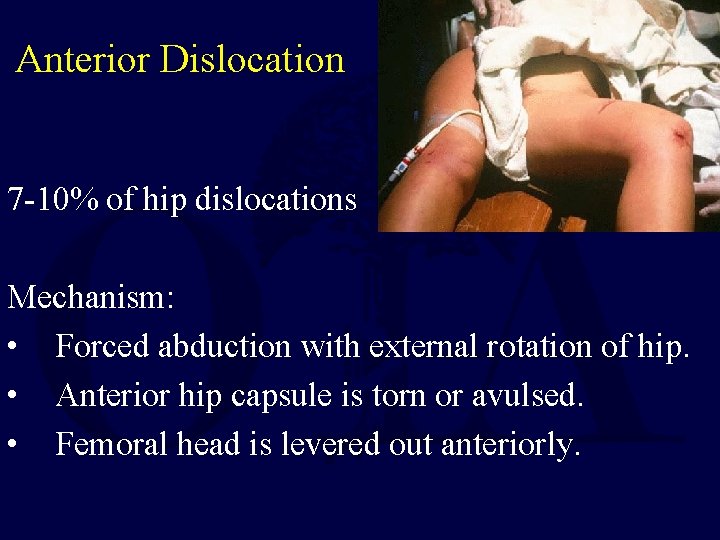 Anterior Dislocation

7-10% of hip dislocations

Mechanism:
• Forced abduction with external rotation of hip.
• Anterior hip capsule is torn or avulsed.
• Femoral head is levered out anteriorly.